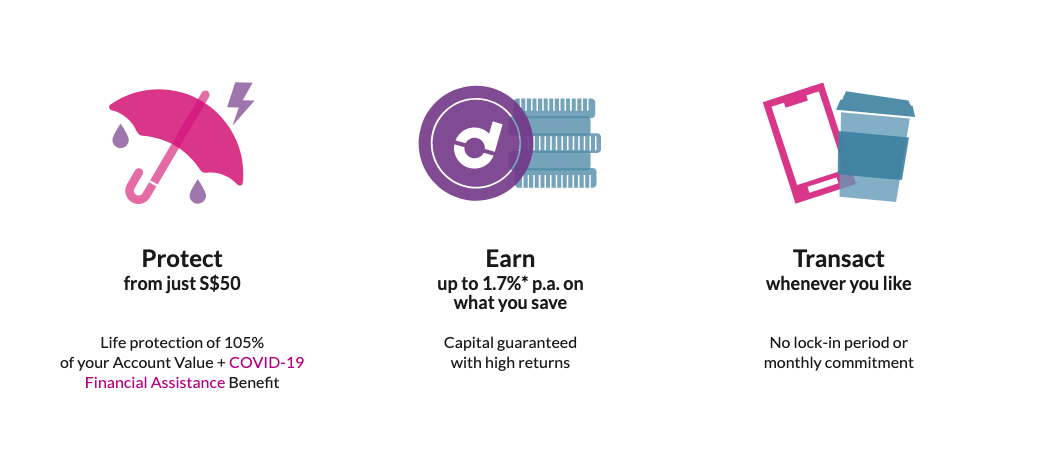 Protect
from just S$50

Life protection of 105% of your Account Value + COVID-19 Financial Assistance Benefit

Earn
up to 1.7%* p.a. on what you save

Capital guaranteed with high returns

Transact
whenever you like

No lock-in period or monthly commitment